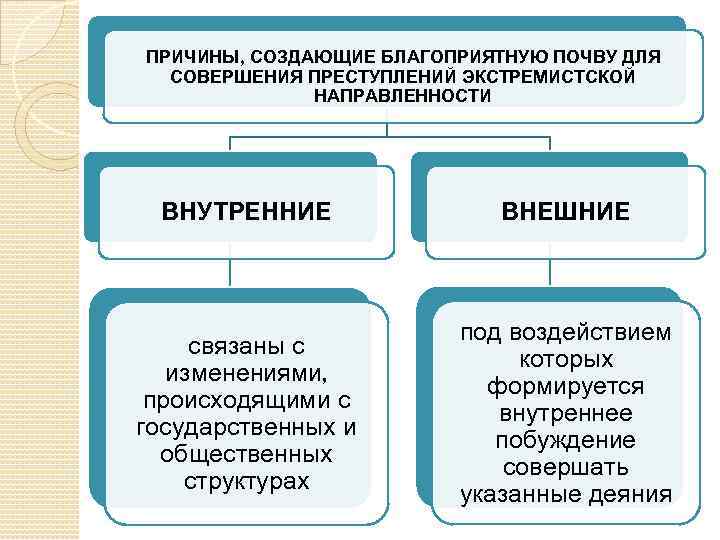 ПРИЧИНЫ, СОЗДАЮЩИЕ БЛАГОПРИЯТНУЮ ПОЧВУ ДЛЯ СОВЕРШЕНИЯ ПРЕСТУПЛЕНИЙ ЭКСТРЕМИСТСКОЙ НАПРАВЛЕННОСТИ

ВНУТРЕННИЕ

ВНЕШНИЕ

связаны с изменениями, происходящими с государственных и общественных структурах

под воздействием которых формируется внутреннее побуждение совершать указанные деяния